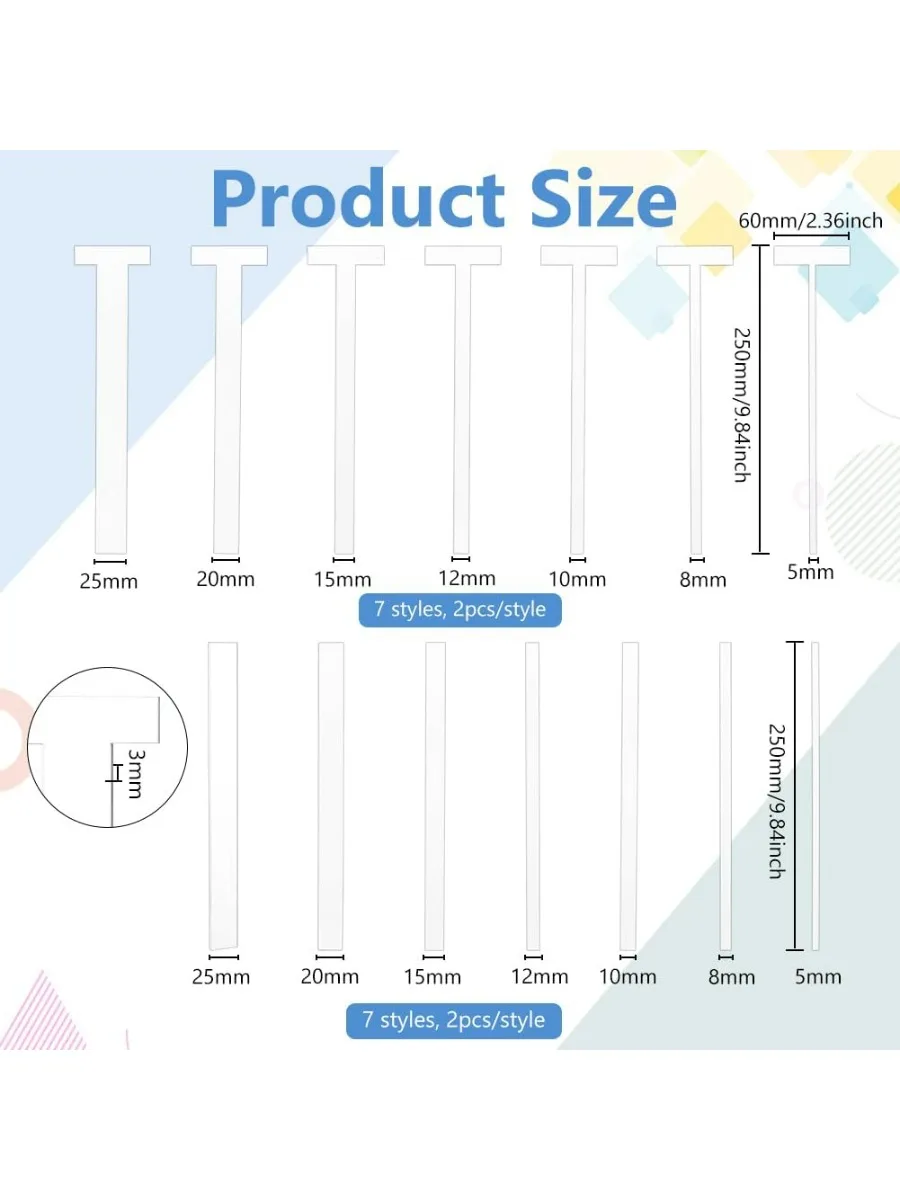 Product Size

60mm/2.36inch

250mm/9.84inch

25mm 20mm 15mm 12mm 10mm 8mm 5mm

7 styles, 2pcs/style

3mm

250mm/9.84inch

25mm 20mm 15mm 12mm 10mm 8mm 5mm

7 styles, 2pcs/style